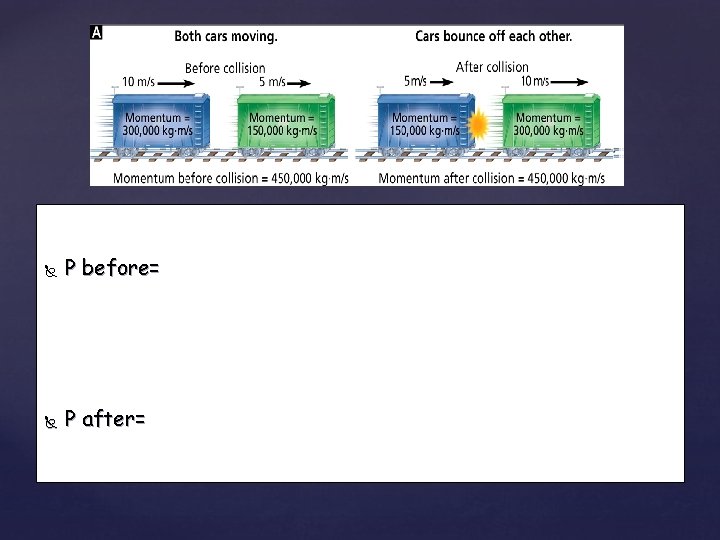 A

Both cars moving.

Before collision

10 m/s

5 m/s

Momentum = 300,000 kg·m/s

Momentum = 150,000 kg·m/s

Momentum before collision = 450,000 kg·m/s

Cars bounce off each other.

After collision

5 m/s

10 m/s

Momentum = 150,000 kg·m/s

Momentum = 300,000 kg·m/s

Momentum after collision = 450,000 kg·m/s

P before=

P after=